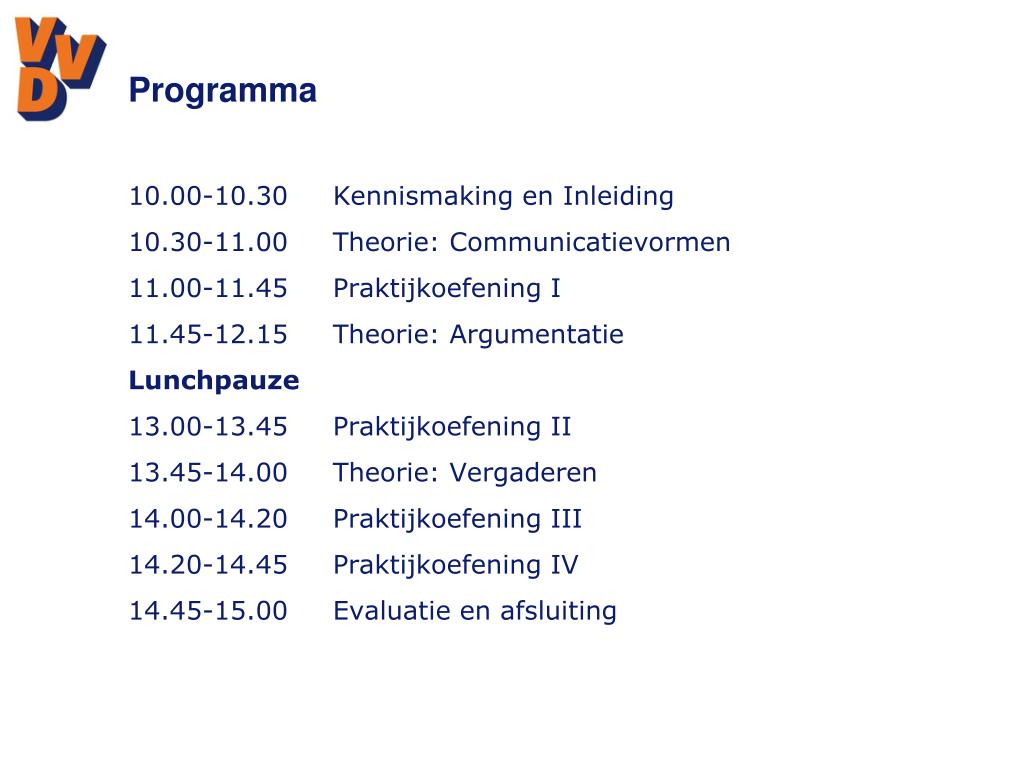 VVD

Programma

10.00-10.30 Kennismaking en Inleiding
10.30-11.00 Theorie: Communicatievormen
11.00-11.45 Praktijkoefening I
11.45-12.15 Theorie: Argumentatie
Lunchpauze
13.00-13.45 Praktijkoefening II
13.45-14.00 Theorie: Vergaderen
14.00-14.20 Praktijkoefening III
14.20-14.45 Praktijkoefening IV
14.45-15.00 Evaluatie en afsluiting